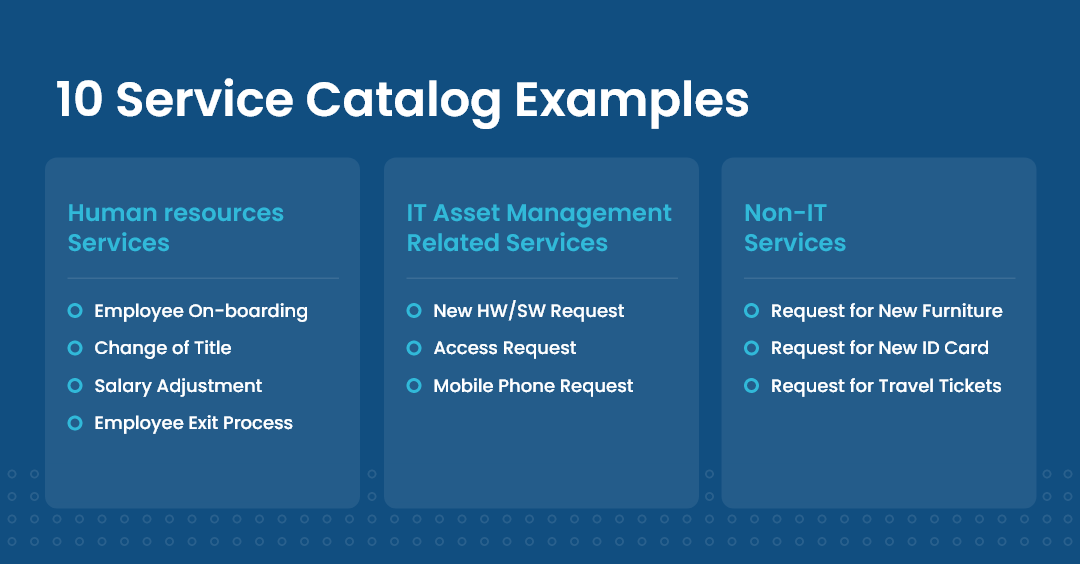 10 Service Catalog Examples

Human resources Services

Employee On-boarding
Change of Title
Salary Adjustment
Employee Exit Process

IT Asset Management Related Services

New HW/SW Request
Access Request
Mobile Phone Request

Non-IT Services

Request for New Furniture
Request for New ID Card
Request for Travel Tickets